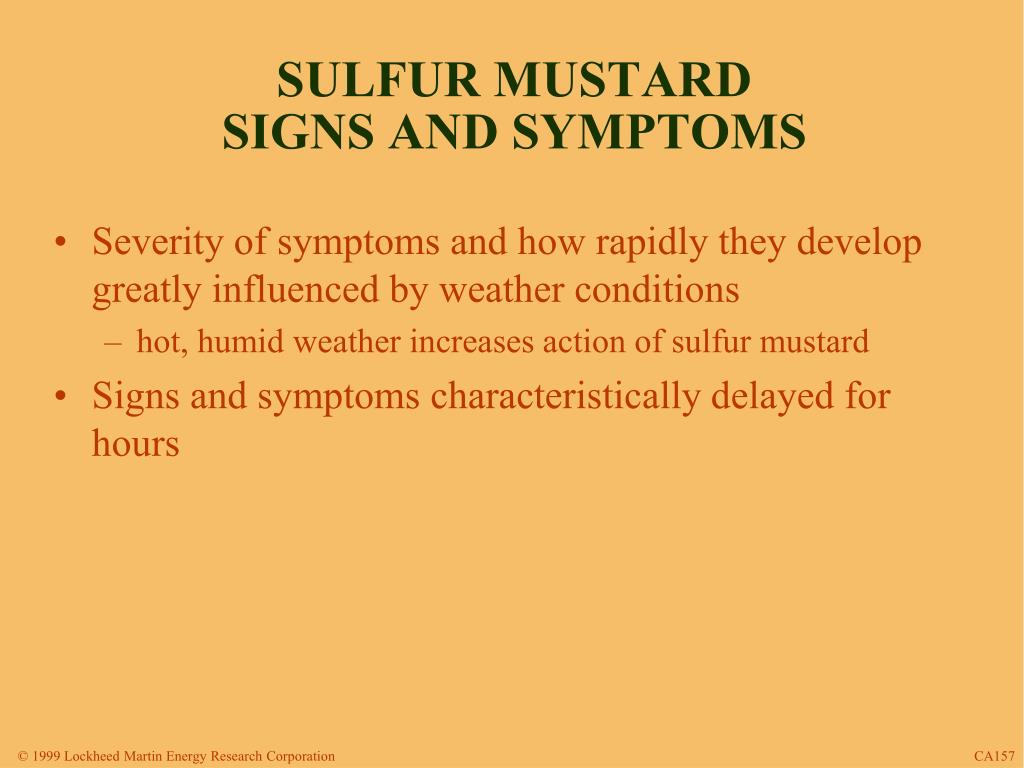 SULFUR MUSTARD
SIGNS AND SYMPTOMS

• Severity of symptoms and how rapidly they develop greatly influenced by weather conditions
– hot, humid weather increases action of sulfur mustard
• Signs and symptoms characteristically delayed for hours

© 1999 Lockheed Martin Energy Research Corporation

CA157